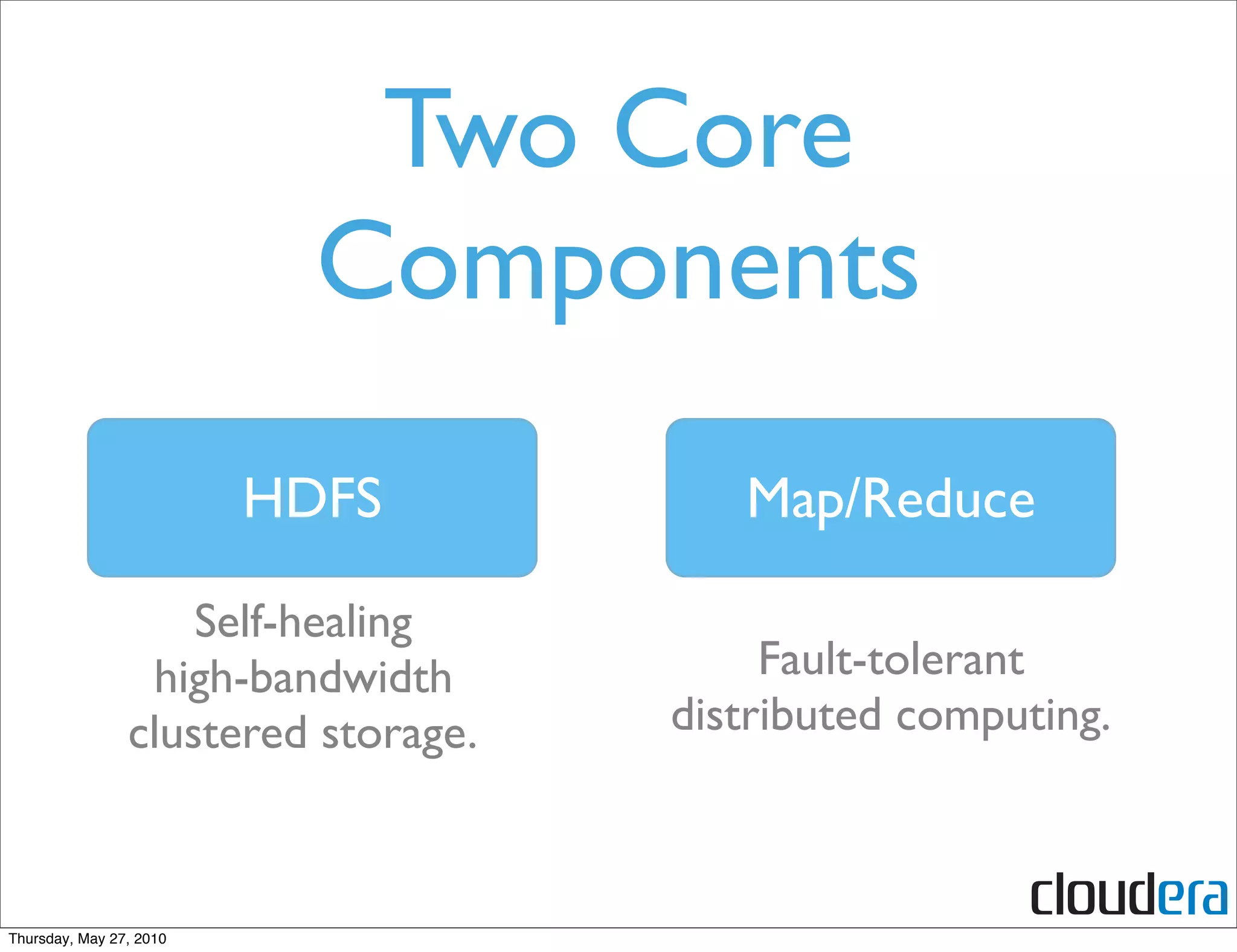 Two Core Components

HDFS

Self-healing high-bandwidth clustered storage.

Map/Reduce

Fault-tolerant distributed computing.

cloudera

Thursday, May 27, 2010